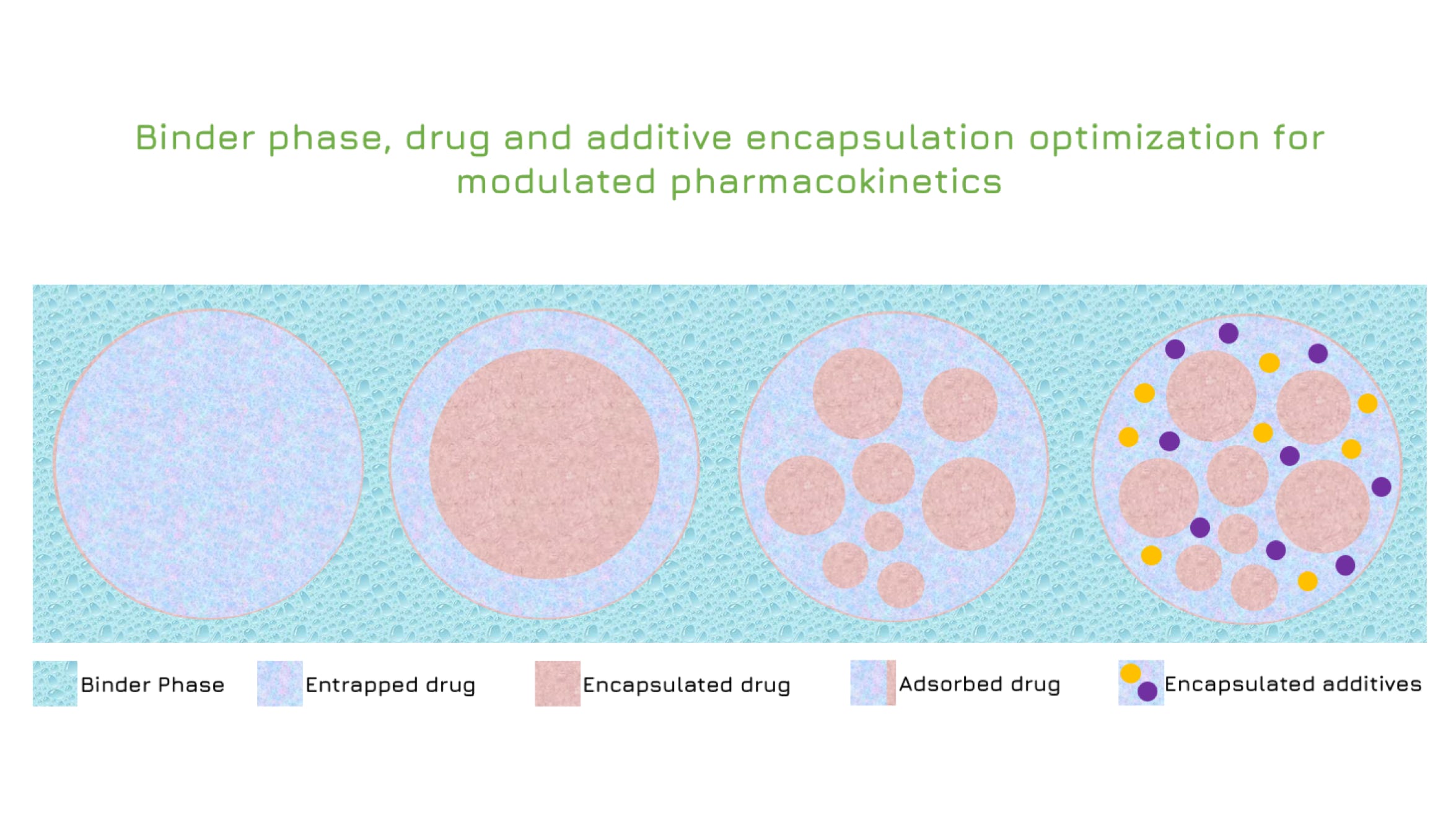 Binder phase, drug and additive encapsulation optimization for modulated pharmacokinetics

Binder Phase
Entrapped drug
Encapsulated drug
Adsorbed drug
Encapsulated additives